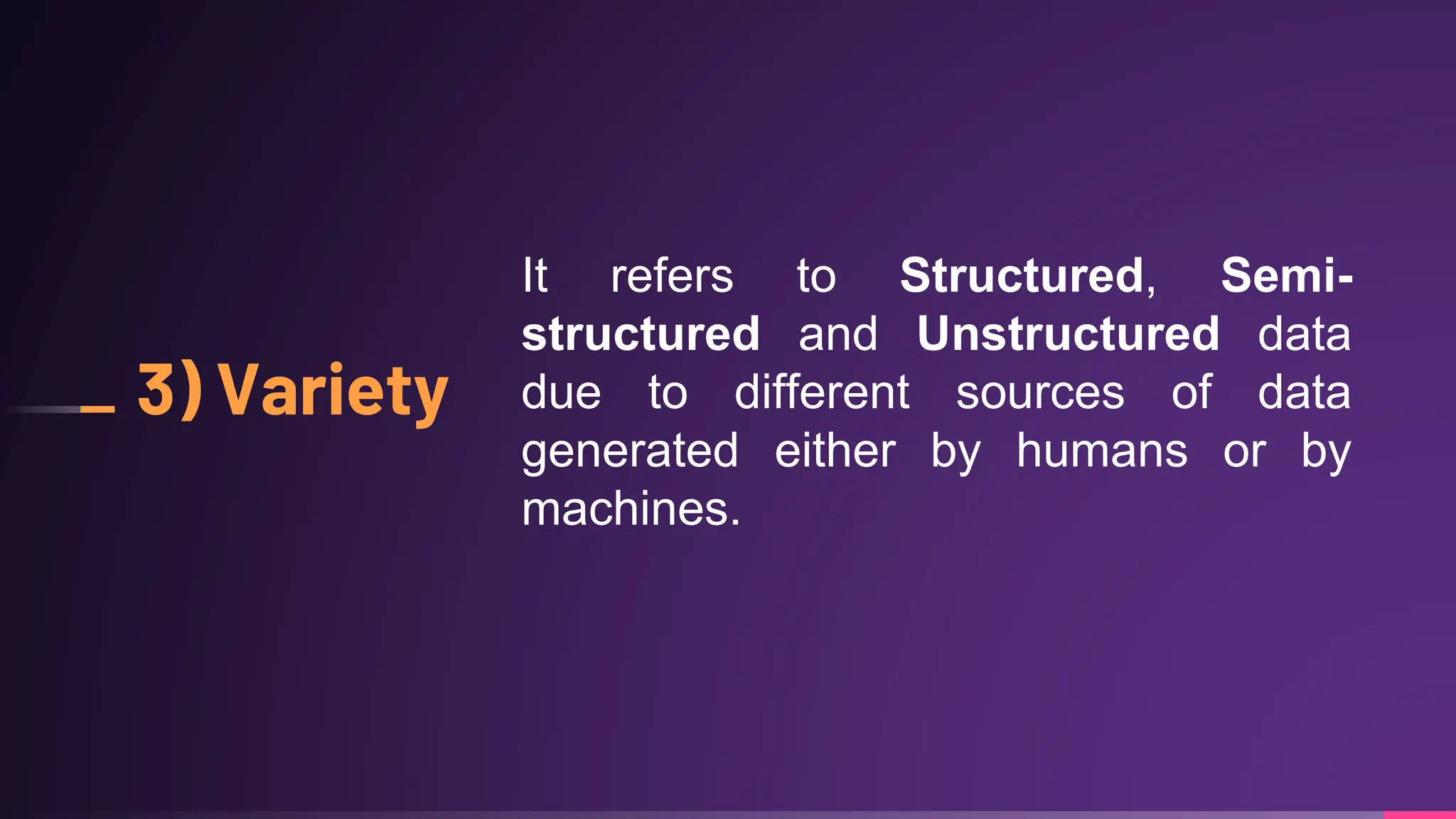 3) Variety

It refers to Structured, Semi-structured and Unstructured data due to different sources of data generated either by humans or by machines.